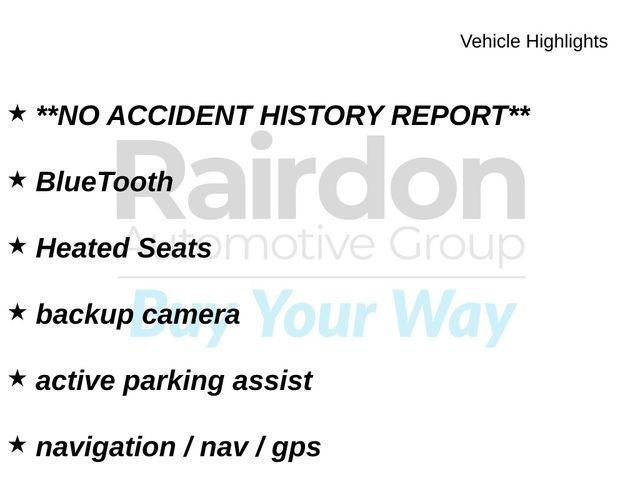 Vehicle Highlights

★ **NO ACCIDENT HISTORY REPORT**

★ BlueTooth

★ Heated Seats

★ backup camera

★ active parking assist

★ navigation / nav / gps

Rairdon
Automotive Group
Buy Your Way